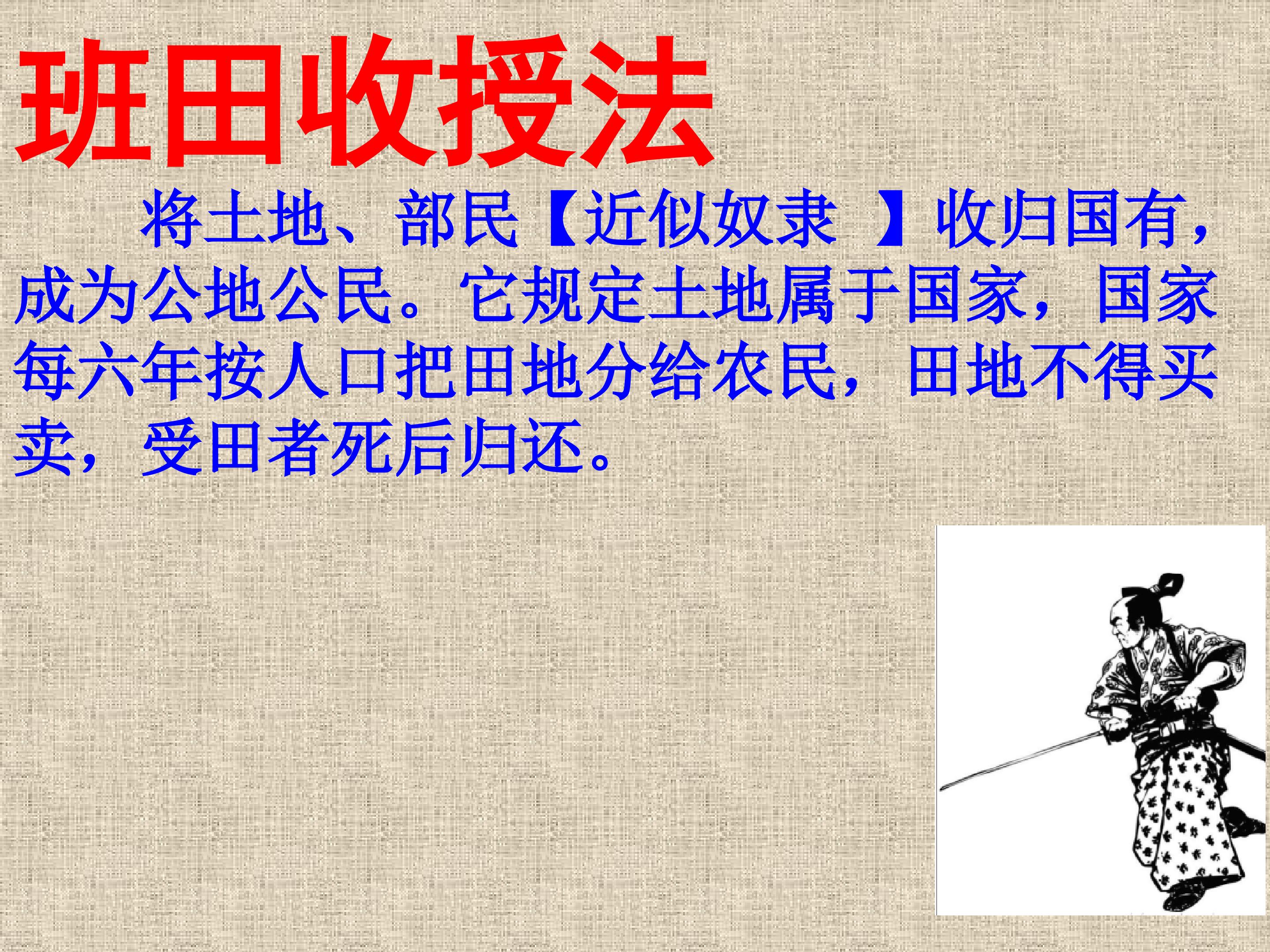 班田收授法

将土地、部民【近似奴隶 】收归国有，成为公地公民。它规定土地属于国家，国家每六年按人口把田地分给农民，田地不得买卖，受田者死后归还。